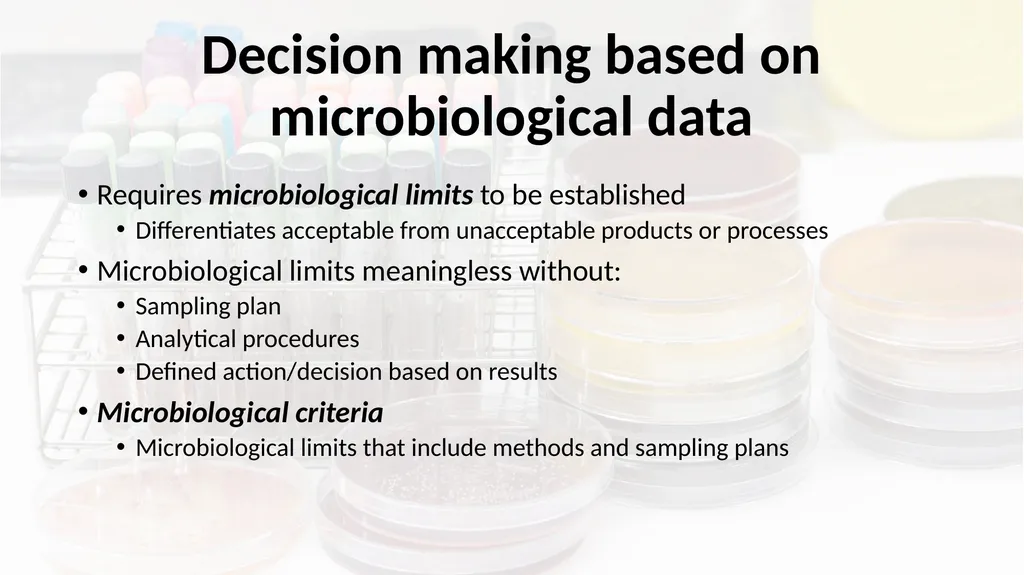 Decision making based on microbiological data

• Requires microbiological limits to be established
  • Differentiates acceptable from unacceptable products or processes
• Microbiological limits meaningless without:
  • Sampling plan
  • Analytical procedures
  • Defined action/decision based on results
• Microbiological criteria
  • Microbiological limits that include methods and sampling plans